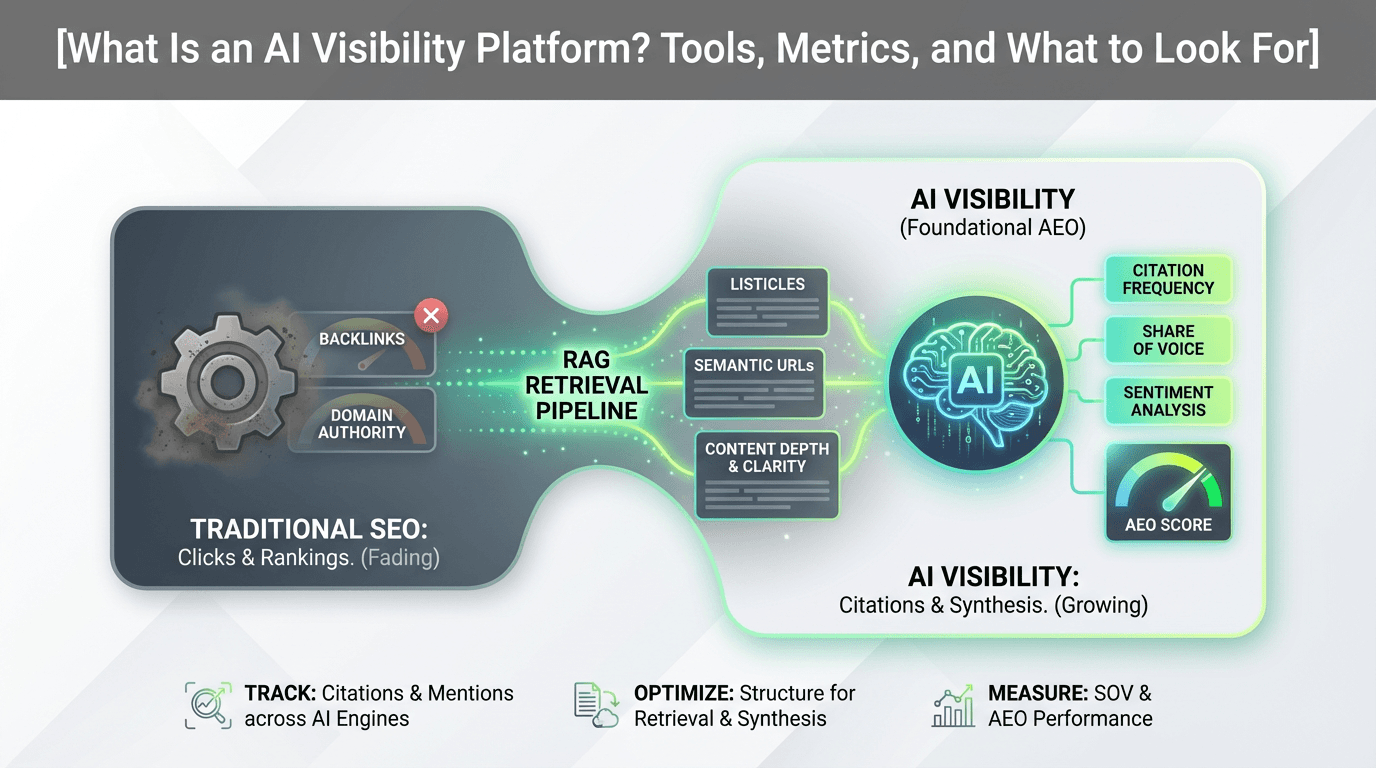 [What Is an AI Visibility Platform? Tools, Metrics, and What to Look For]

BACKLINKS

DOMAIN AUTHORITY

TRADITIONAL SEO:
Clicks & Rankings. (Fading)

RAG RETRIEVAL PIPELINE

LISTICLES

SEMANTIC URLs

CONTENT DEPTH & CLARITY

AI VISIBILITY
(Foundational AEO)

AI

CITATION FREQUENCY

SHARE OF VOICE

SENTIMENT ANALYSIS

AEO SCORE

AI VISIBILITY:
Citations & Synthesis. (Growing)

TRACK: Citations & Mentions across AI Engines

OPTIMIZE: Structure for Retrieval & Synthesis

MEASURE: SOV & AEO Performance